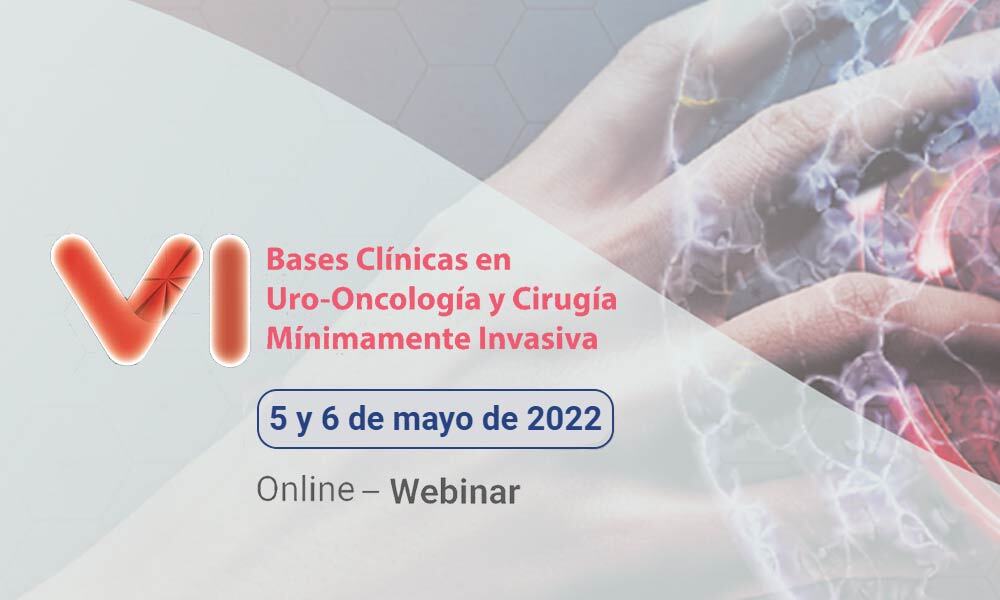 VI
Bases Clínicas en Uro-Oncología y Cirugía Mínimamente Invasiva

5 y 6 de mayo de 2022

Online – Webinar